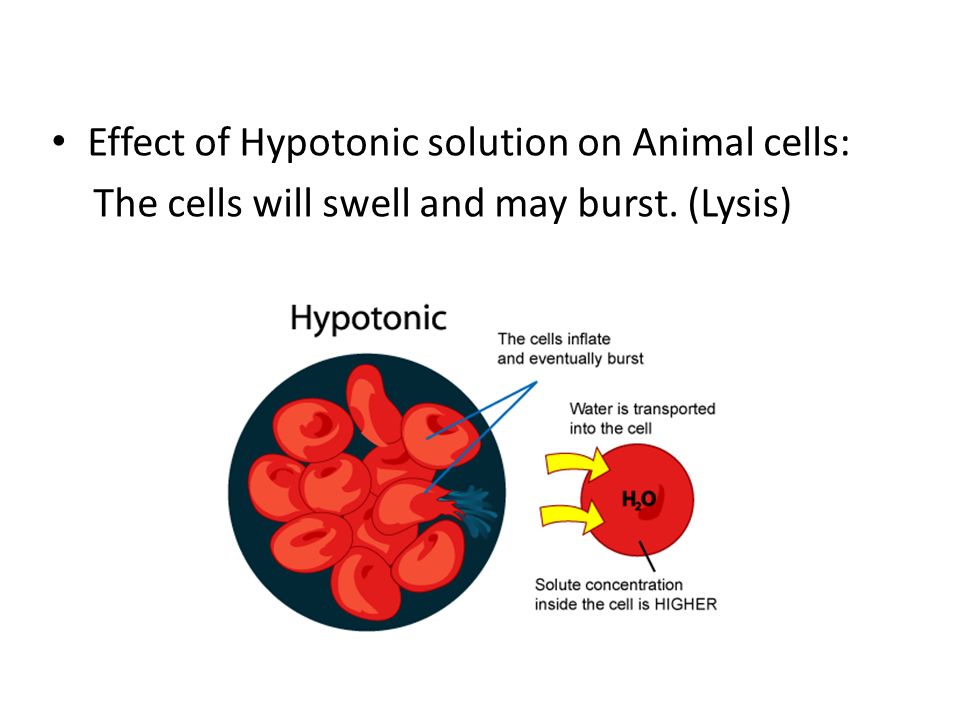 • Effect of Hypotonic solution on Animal cells:
The cells will swell and may burst. (Lysis)

Hypotonic

The cells inflate and eventually burst

Water is transported into the cell

$H_2O$

Solute concentration inside the cell is HIGHER